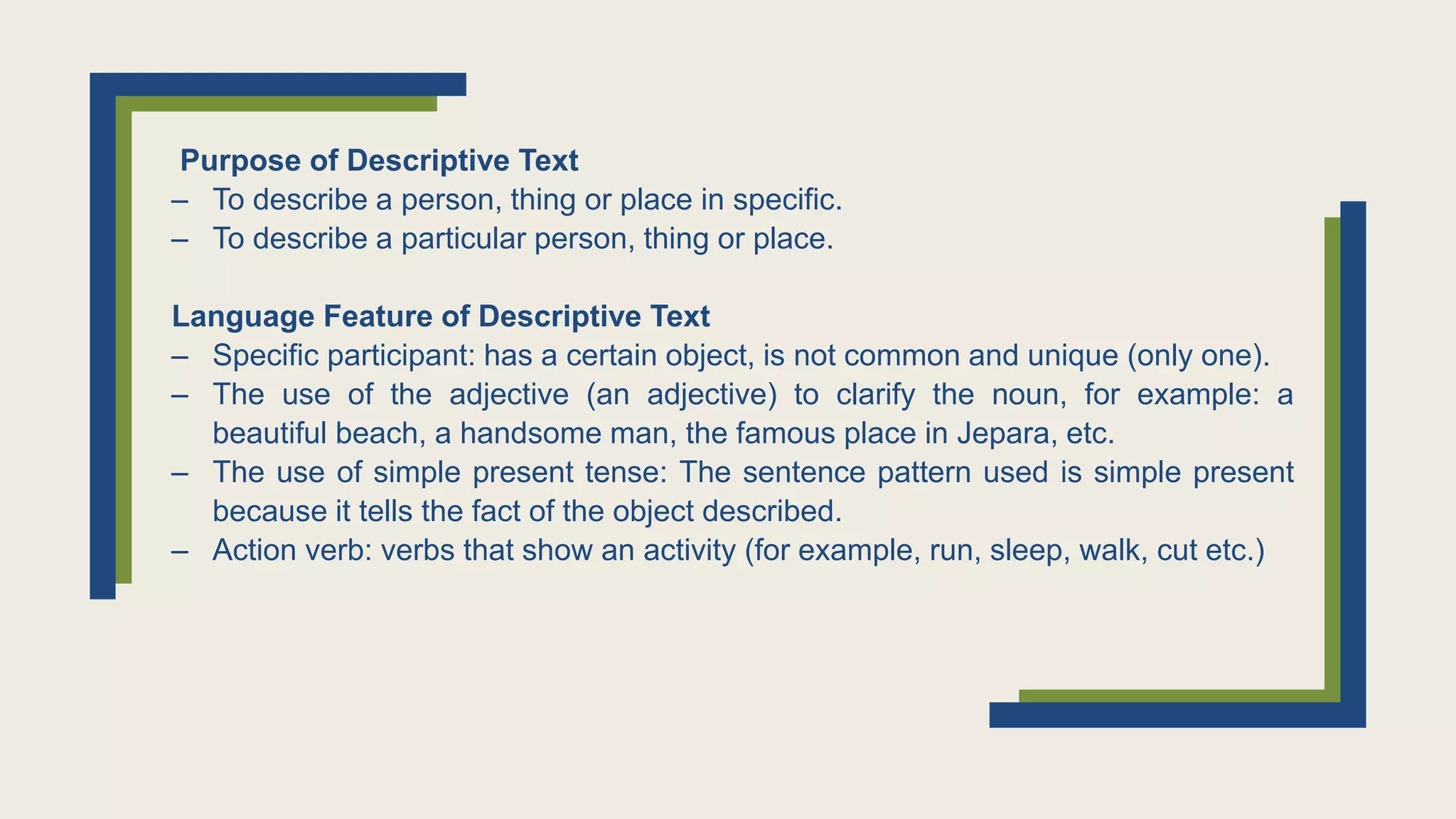 Purpose of Descriptive Text
– To describe a person, thing or place in specific.
– To describe a particular person, thing or place.

Language Feature of Descriptive Text
– Specific participant: has a certain object, is not common and unique (only one).
– The use of the adjective (an adjective) to clarify the noun, for example: a beautiful beach, a handsome man, the famous place in Jepara, etc.
– The use of simple present tense: The sentence pattern used is simple present because it tells the fact of the object described.
– Action verb: verbs that show an activity (for example, run, sleep, walk, cut etc.)